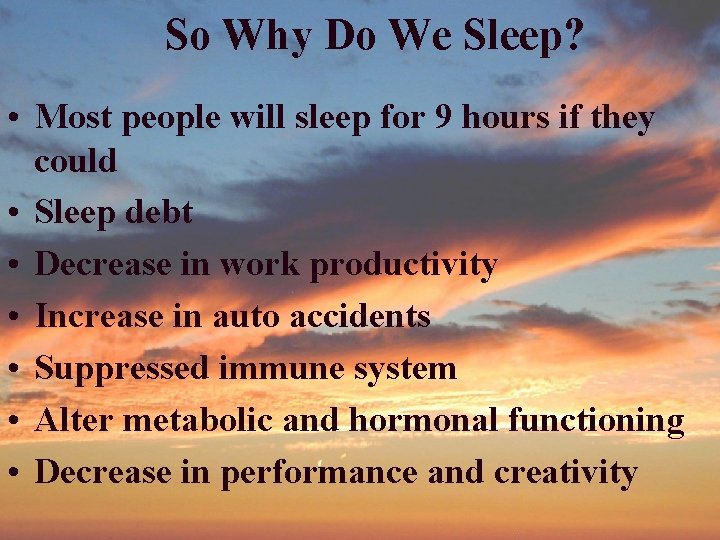 So Why Do We Sleep?

• Most people will sleep for 9 hours if they could
• Sleep debt
• Decrease in work productivity
• Increase in auto accidents
• Suppressed immune system
• Alter metabolic and hormonal functioning
• Decrease in performance and creativity